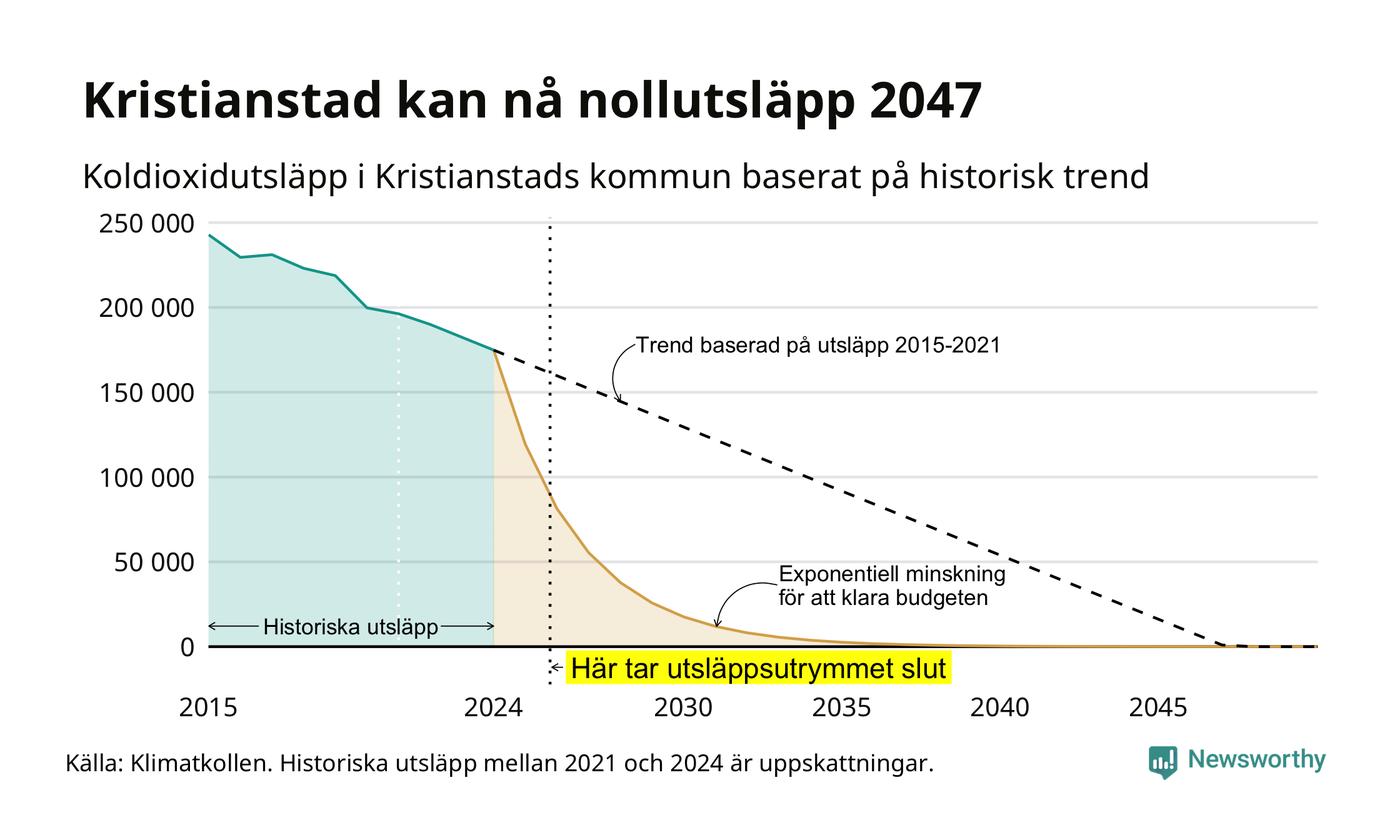 Kristianstad kan nå nollutsläpp 2047

Koldioxidutsläpp i Kristianstads kommun baserat på historisk trend

250 000
200 000
150 000
100 000
50 000
0

Trend baserad på utsläpp 2015-2021

Exponentiell minskning för att klara budgeten

Historiska utsläpp

Här tar utsläppsutrymmet slut

2015
2024
2030
2035
2040
2045

Källa: Klimatkollen. Historiska utsläpp mellan 2021 och 2024 är uppskattningar.

Newsworthy